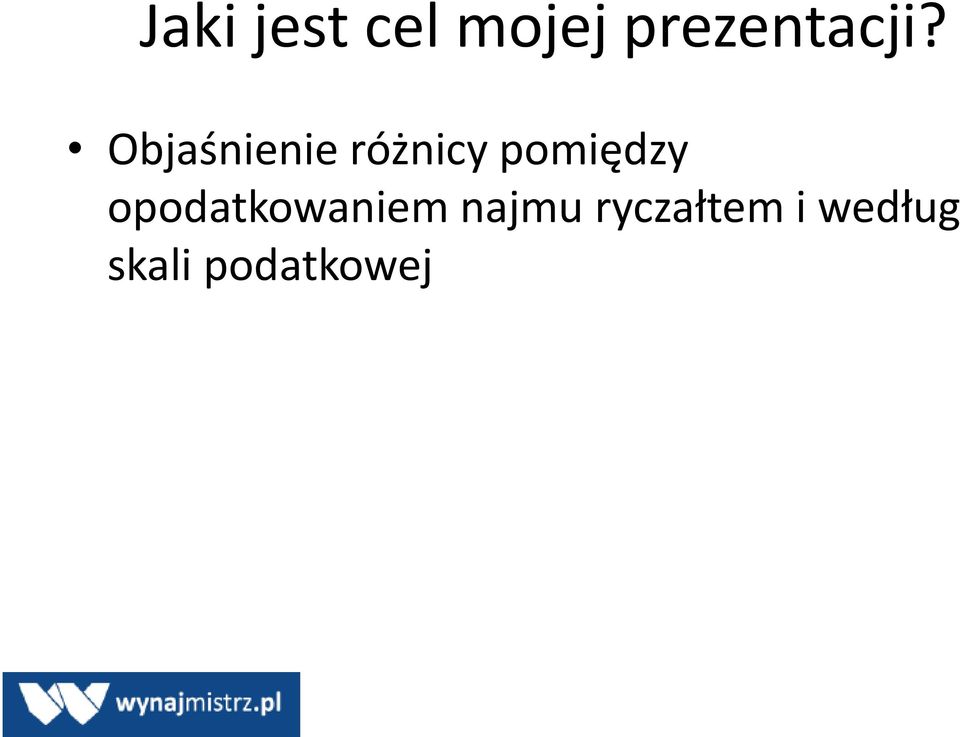 Jaki jest cel mojej prezentacji?

• Objaśnienie różnicy pomiędzy opodatkowaniem najmu ryczałtem i według skali podatkowej

wynajmistrz.pl